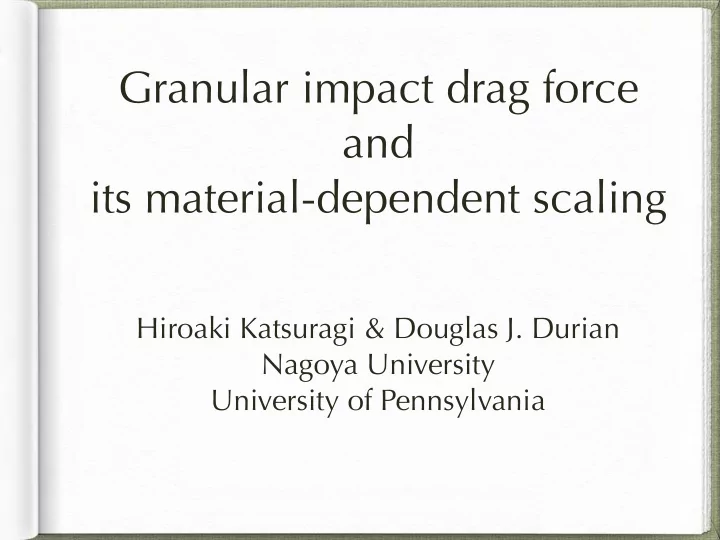 Granular impact drag force
and
its material-dependent scaling

Hiroaki Katsuragi & Douglas J. Durian
Nagoya University
University of Pennsylvania